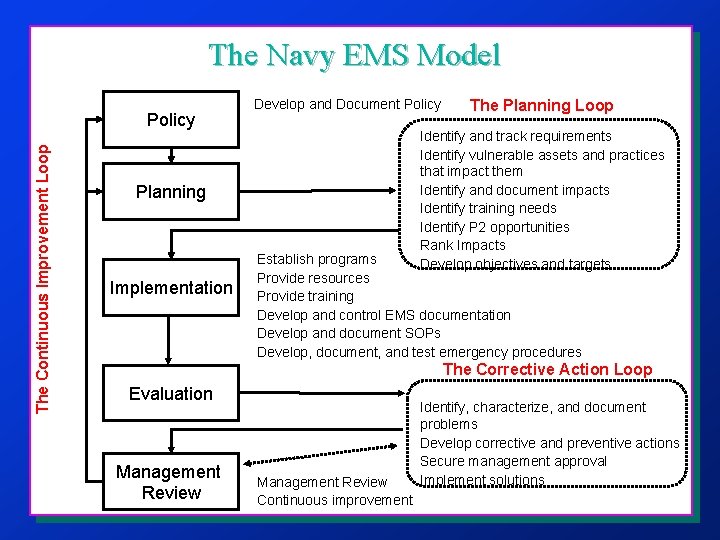 The Navy EMS Model

The Continuous Improvement Loop

Policy

Develop and Document Policy

The Planning Loop

Planning

Identify and track requirements
Identify vulnerable assets and practices that impact them
Identify and document impacts
Identify training needs
Identify P2 opportunities
Rank Impacts
Develop objectives and targets

Implementation

Establish programs
Provide resources
Provide training
Develop and control EMS documentation
Develop and document SOPs
Develop, document, and test emergency procedures

The Corrective Action Loop

Evaluation

Identify, characterize, and document problems
Develop corrective and preventive actions
Secure management approval
Implement solutions

Management Review

Management Review
Continuous improvement